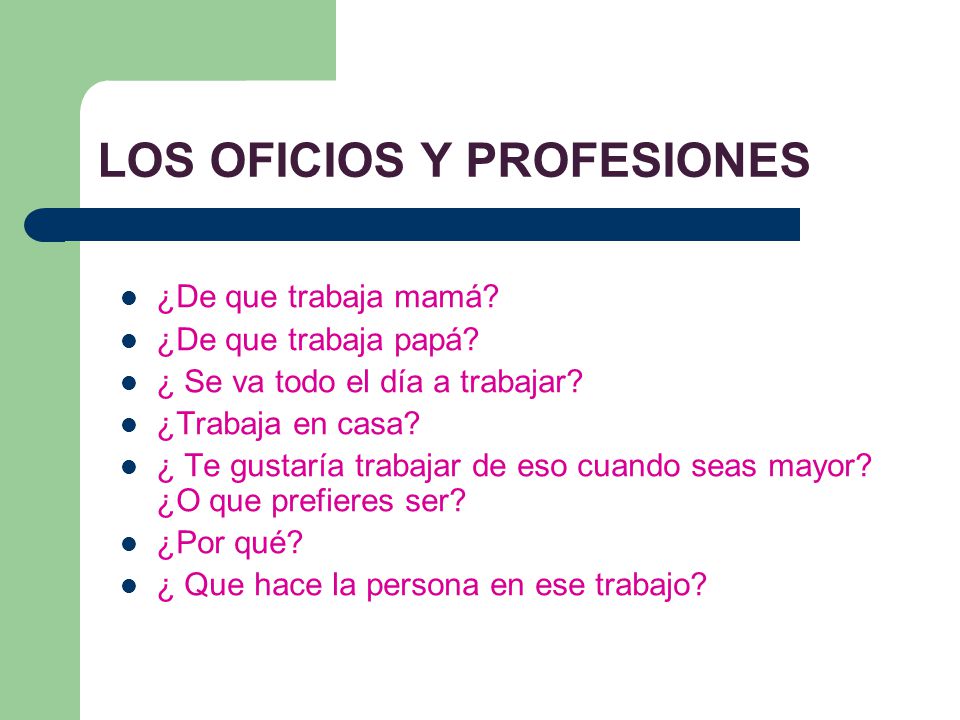 LOS OFICIOS Y PROFESIONES

- ¿De que trabaja mamá?
- ¿De que trabaja papá?
- ¿ Se va todo el día a trabajar?
- ¿Trabaja en casa?
- ¿ Te gustaría trabajar de eso cuando seas mayor? ¿O que prefieres ser?
- ¿Por qué?
- ¿ Que hace la persona en ese trabajo?